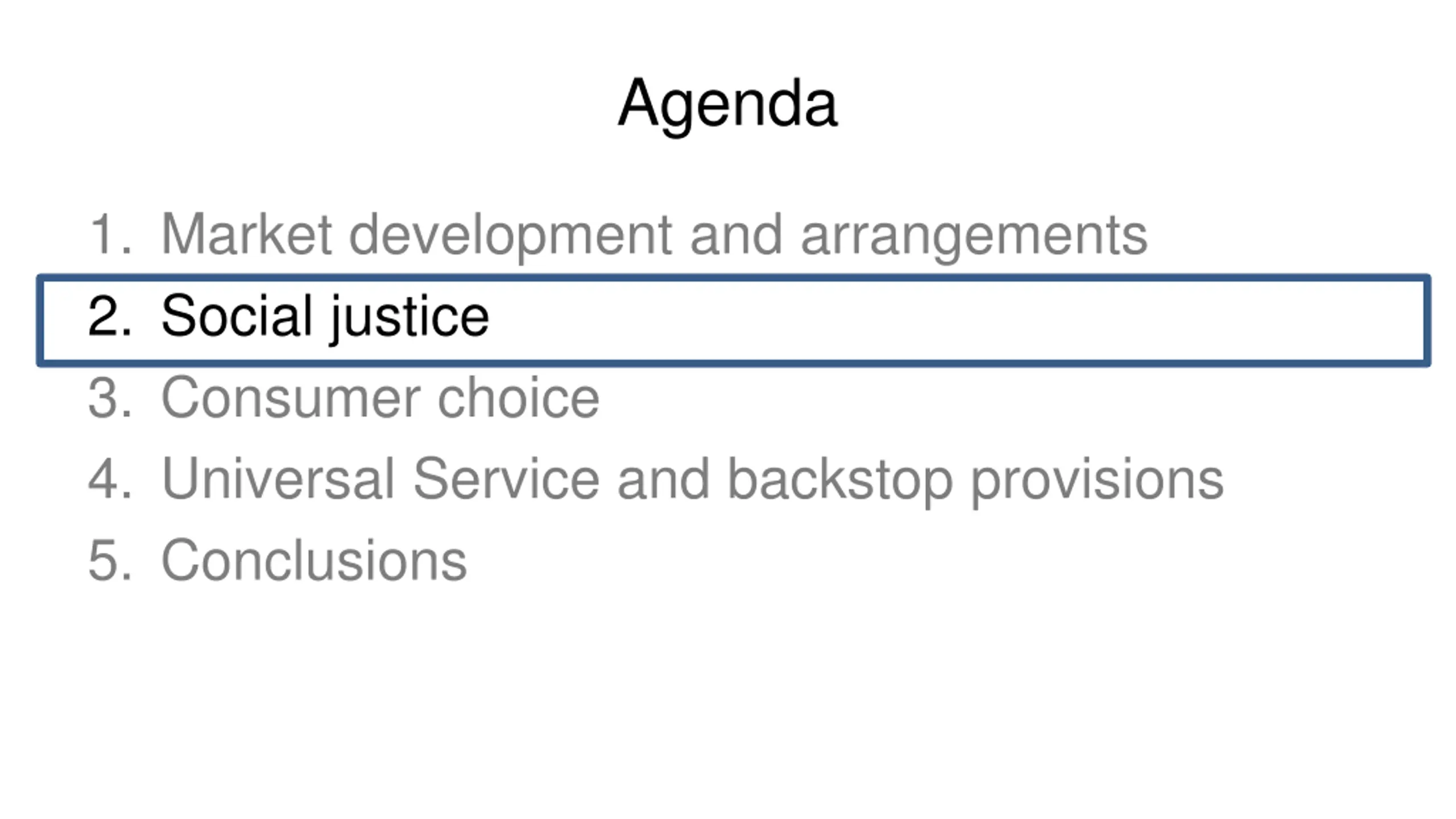 Agenda

1. Market development and arrangements
2. Social justice
3. Consumer choice
4. Universal Service and backstop provisions
5. Conclusions